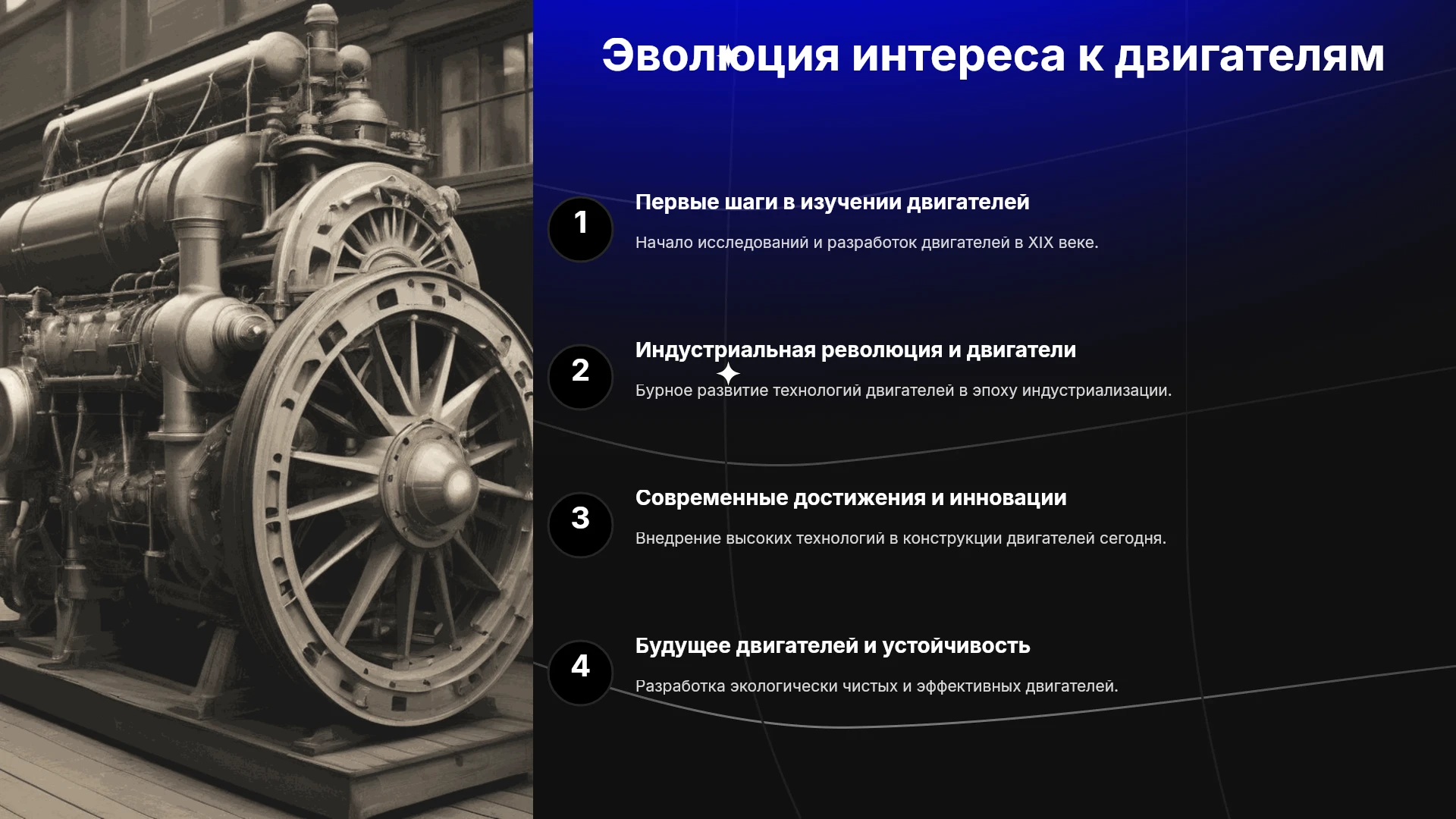 Эволюция интереса к двигателям

1

Первые шаги в изучении двигателей

Начало исследований и разработок двигателей в XIX веке.

2

Индустриальная революция и двигатели

Бурное развитие технологий двигателей в эпоху индустриализации.

3

Современные достижения и инновации

Внедрение высоких технологий в конструкции двигателей сегодня.

4

Будущее двигателей и устойчивость

Разработка экологически чистых и эффективных двигателей.